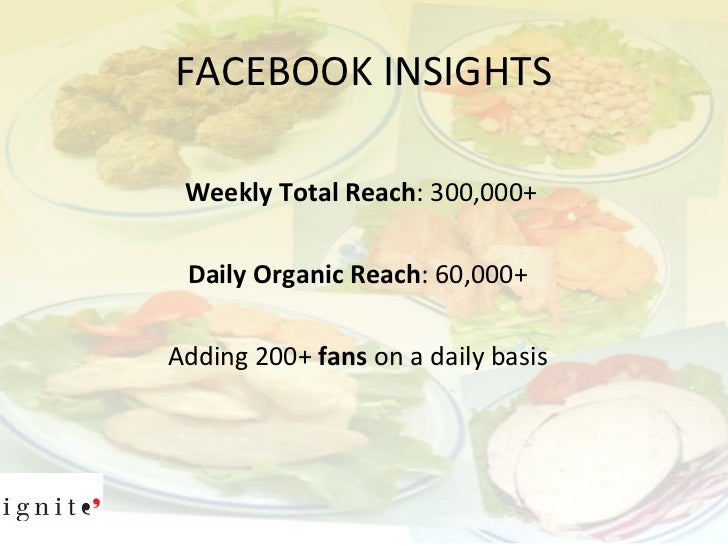 FACEBOOK INSIGHTS

Weekly Total Reach: 300,000+

Daily Organic Reach: 60,000+

Adding 200+ fans on a daily basis

ignite